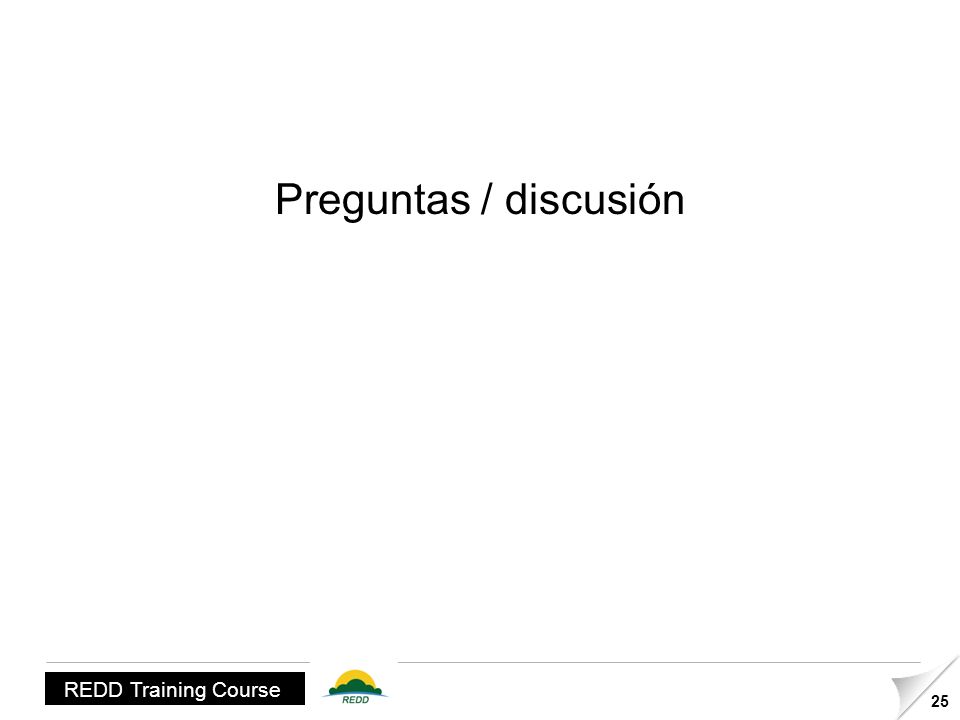 Preguntas / discusión

REDD Training Course

REDD

25